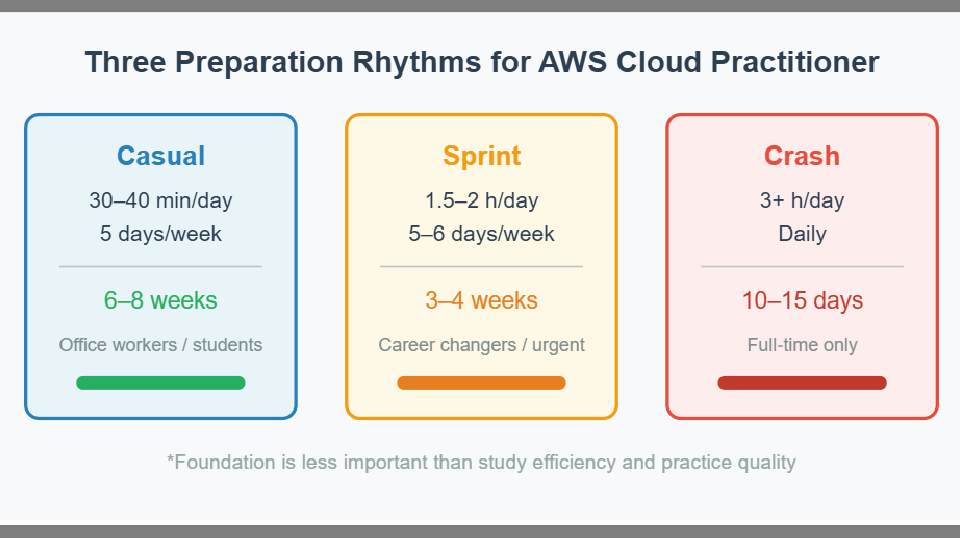 Three Preparation Rhythms for AWS Cloud Practitioner

Casual
30–40 min/day
5 days/week
6–8 weeks
Office workers / students

Sprint
1.5–2 h/day
5–6 days/week
3–4 weeks
Career changers / urgent

Crash
3+ h/day
Daily
10–15 days
Full-time only

*Foundation is less important than study efficiency and practice quality